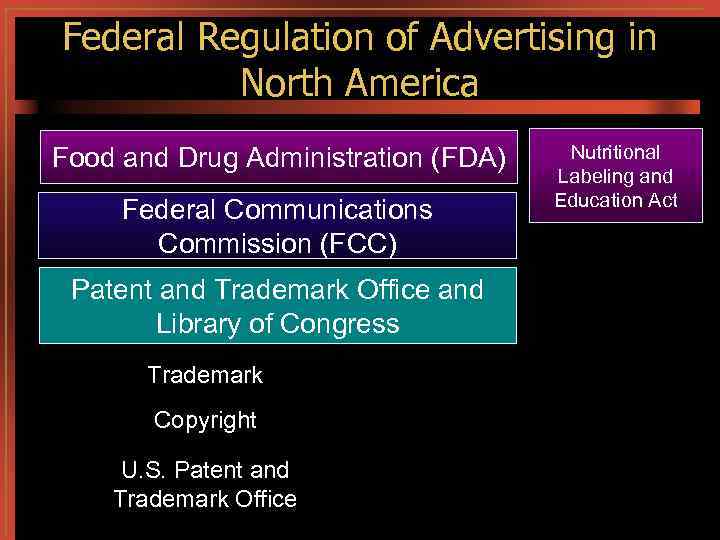 Federal Regulation of Advertising in North America

Food and Drug Administration (FDA)

Nutritional Labeling and Education Act

Federal Communications Commission (FCC)

Patent and Trademark Office and Library of Congress

Trademark

Copyright

U.S. Patent and Trademark Office